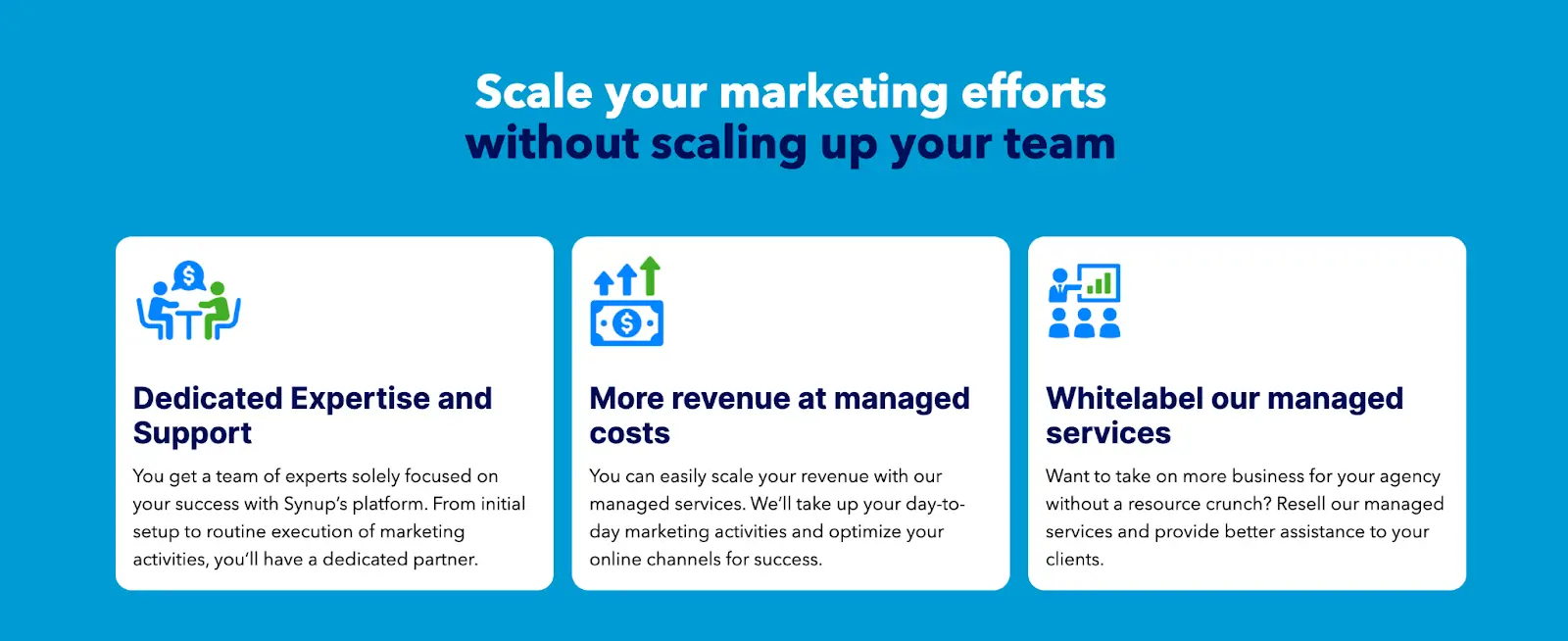 Scale your marketing efforts
without scaling up your team

Dedicated Expertise and Support

You get a team of experts solely focused on your success with Synup's platform. From initial setup to routine execution of marketing activities, you'll have a dedicated partner.

More revenue at managed costs

You can easily scale your revenue with our managed services. We'll take up your day-to-day marketing activities and optimize your online channels for success.

Whitelabel our managed services

Want to take on more business for your agency without a resource crunch? Resell our managed services and provide better assistance to your clients.